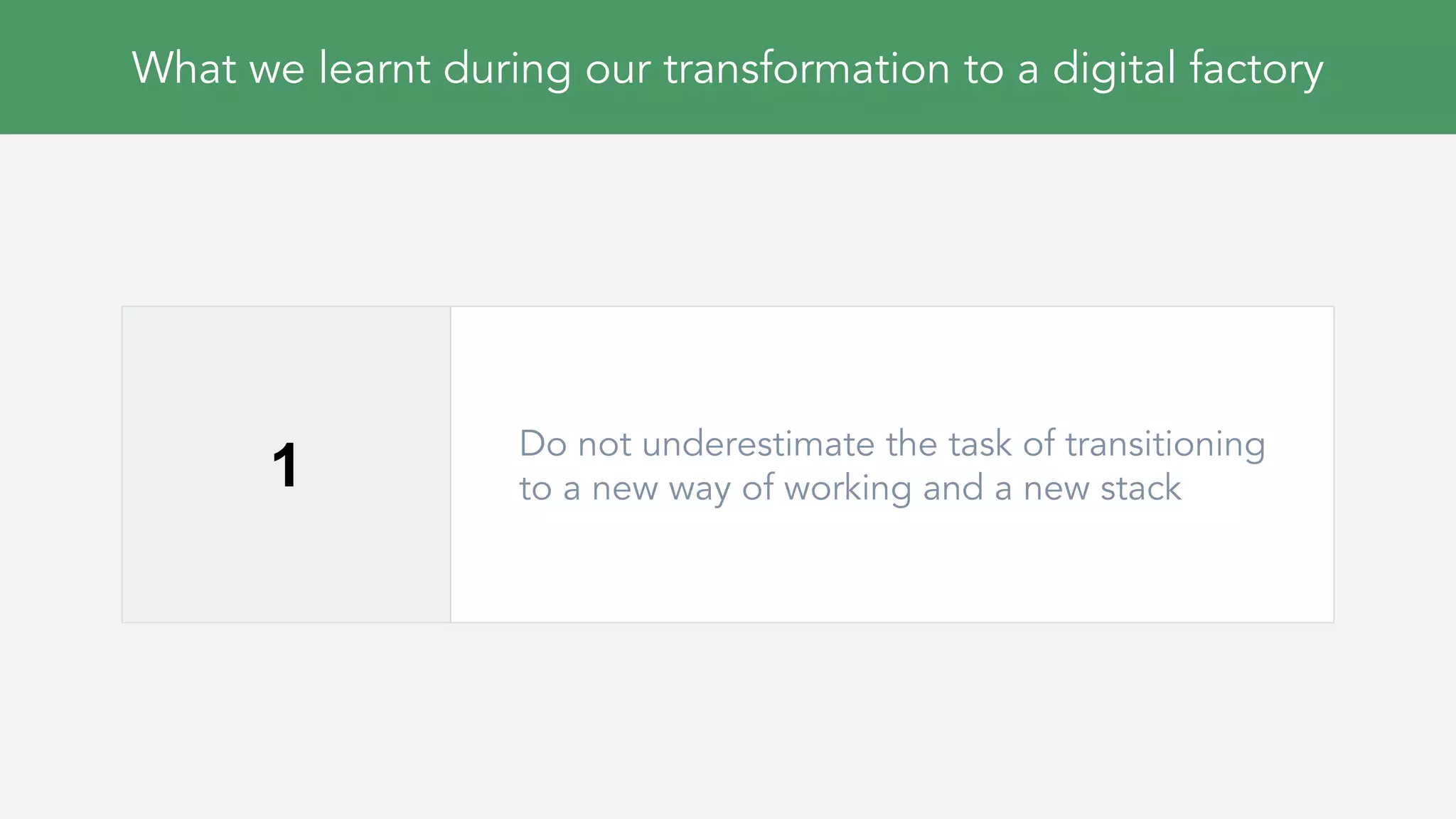 What we learnt during our transformation to a digital factory

1

Do not underestimate the task of transitioning to a new way of working and a new stack